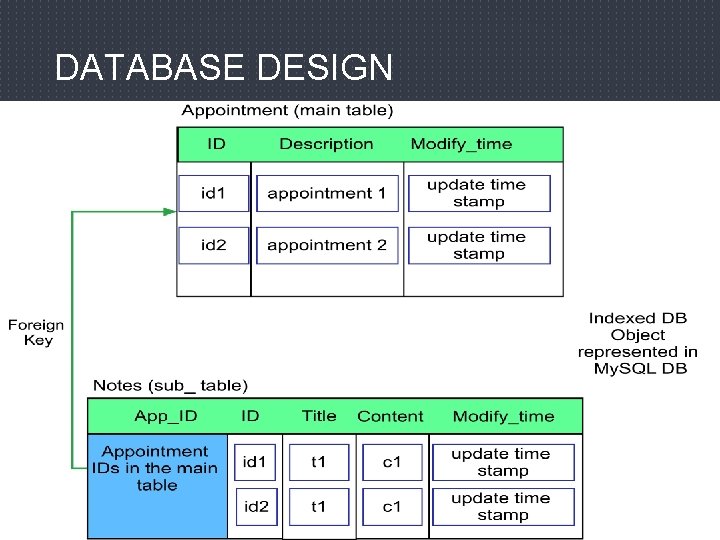 DATABASE DESIGN

Appointment (main table)

| ID | Description | Modify_time |
|---|---|---|
| id1 | appointment 1 | update time stamp |
| id2 | appointment 2 | update time stamp |

Foreign Key

Indexed DB Object represented in MySQL DB

Notes (sub_ table)

| App_ID | ID | Title | Content | Modify_time |
|---|---|---|---|---|
| Appointment IDs in the main table | id1 | t1 | c1 | update time stamp |
| | id2 | t1 | c1 | update time stamp |